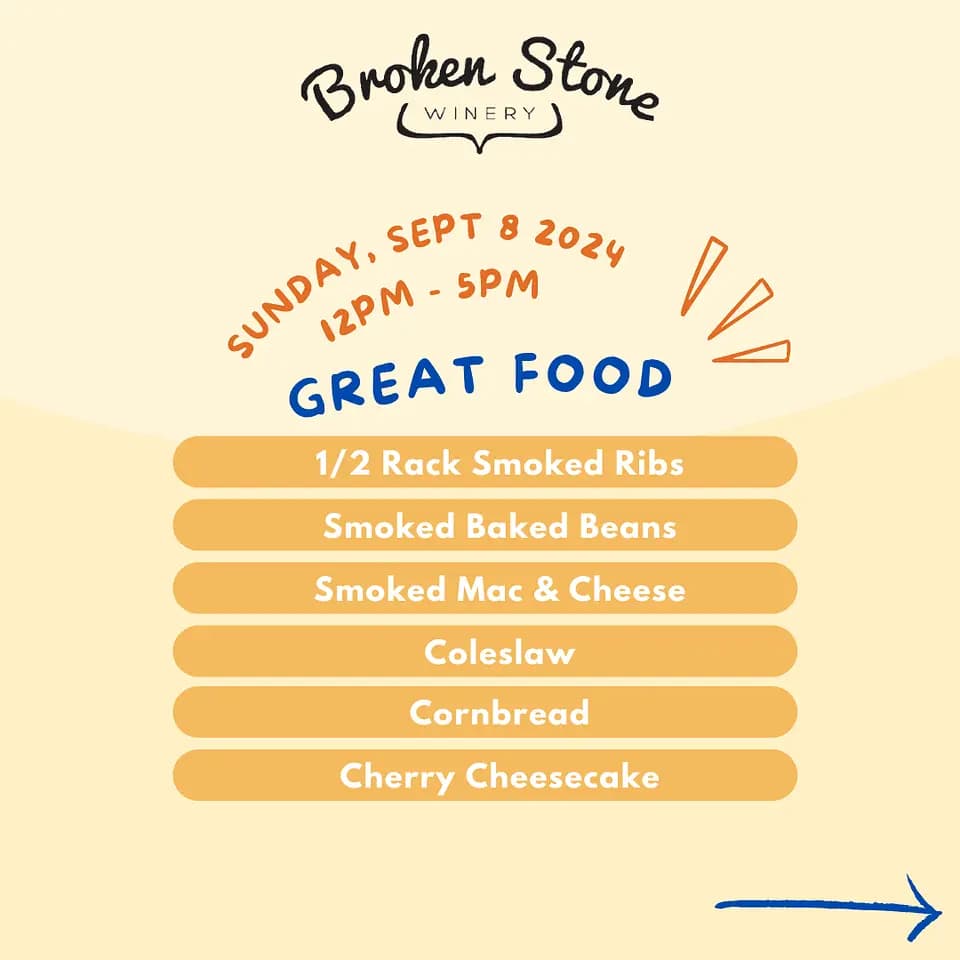 Broken Stone
WINERY

SUNDAY, SEPT 8 2024
12PM - 5PM

GREAT FOOD

1/2 Rack Smoked Ribs

Smoked Baked Beans

Smoked Mac & Cheese

Coleslaw

Cornbread

Cherry Cheesecake